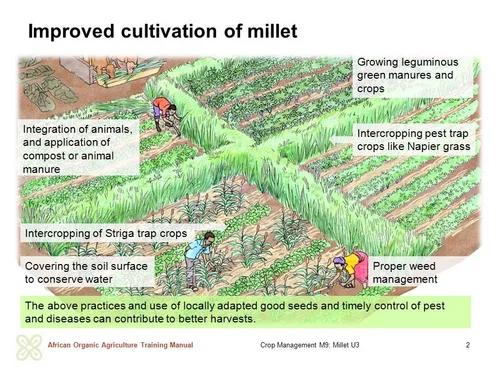 Improved cultivation of millet

Growing leguminous green manures and crops

Integration of animals, and application of compost or animal manure

Intercropping pest trap crops like Napier grass

Intercropping of Striga trap crops

Covering the soil surface to conserve water

Proper weed management

The above practices and use of locally adapted good seeds and timely control of pest and diseases can contribute to better harvests.

African Organic Agriculture Training Manual

Crop Management M9: Millet U3

2